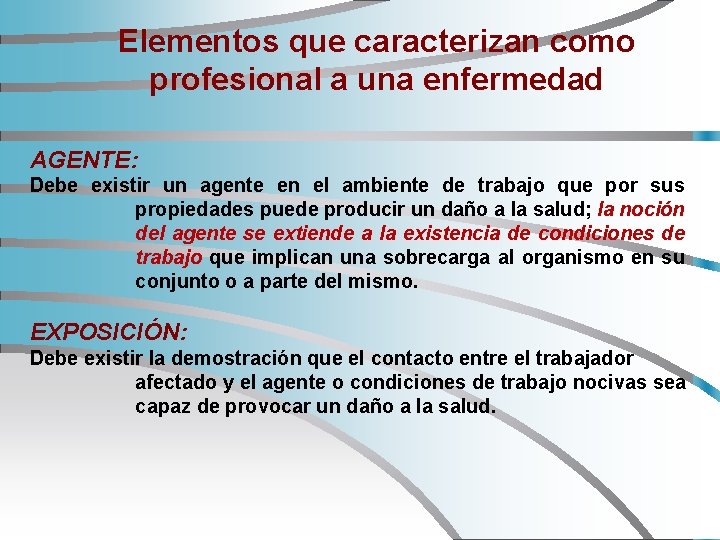 Elementos que caracterizan como profesional a una enfermedad

AGENTE:
Debe existir un agente en el ambiente de trabajo que por sus propiedades puede producir un daño a la salud; la noción del agente se extiende a la existencia de condiciones de trabajo que implican una sobrecarga al organismo en su conjunto o a parte del mismo.

EXPOSICIÓN:
Debe existir la demostración que el contacto entre el trabajador afectado y el agente o condiciones de trabajo nocivas sea capaz de provocar un daño a la salud.